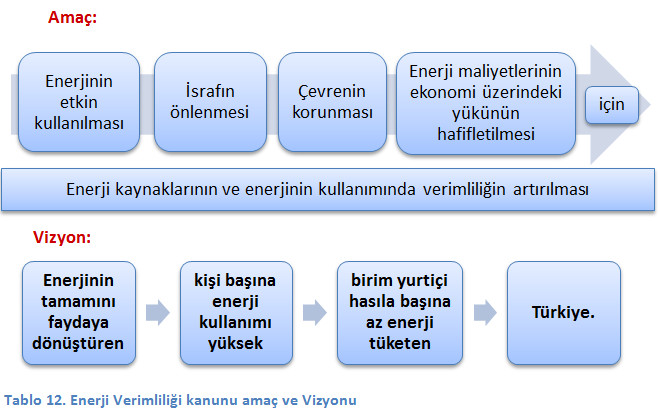 Amaç:

Enerjinin etkin kullanılması

İsrafın önlenmesi

Çevrenin korunması

Enerji maliyetlerinin ekonomi üzerindeki yükünün hafifletilmesi

için

Enerji kaynaklarının ve enerjinin kullanımında verimliliğin artırılması

Vizyon:

Enerjinin tamamını faydaya dönüştüren

kişi başına enerji kullanımı yüksek

birim yurtiçi hasıla başına az enerji tüketen

Türkiye.

Tablo 12. Enerji Verimliliği kanunu amaç ve Vizyonu